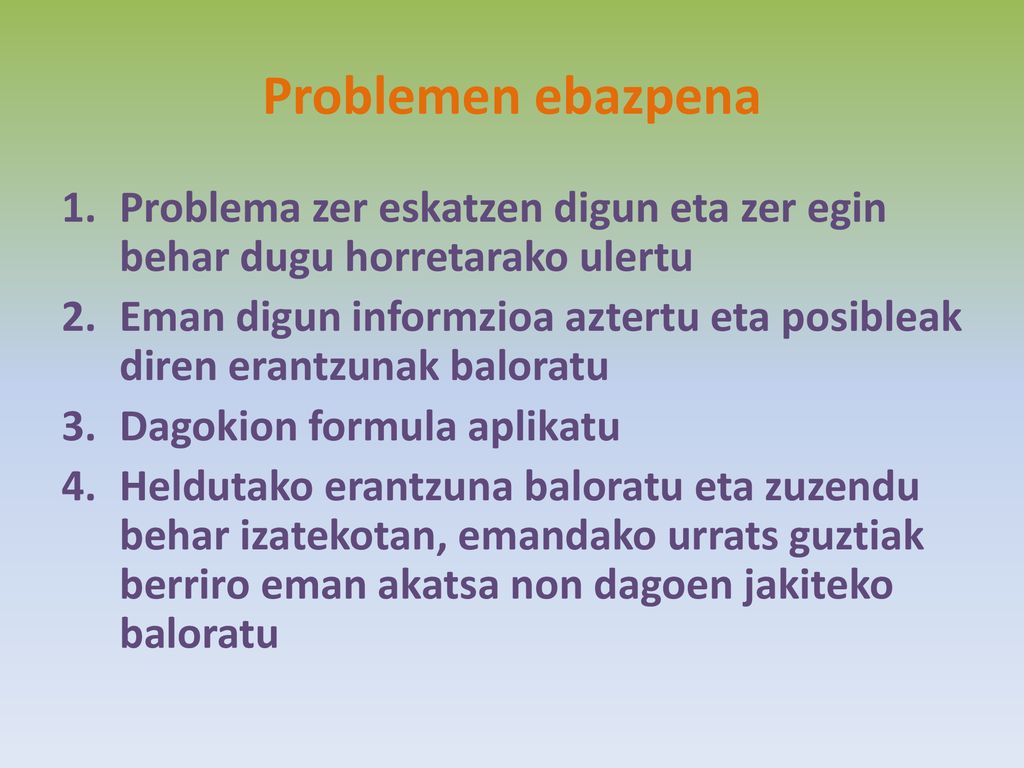 Problemen ebazpena

1. Problema zer eskatzen digun eta zer egin behar dugu horretarako ulertu
2. Eman digun informzioa aztertu eta posibleak diren erantzunak baloratu
3. Dagokion formula aplikatu
4. Heldutako erantzuna baloratu eta zuzendu behar izatekotan, emandako urrats guztiak berriro eman akatsa non dagoen jakiteko baloratu